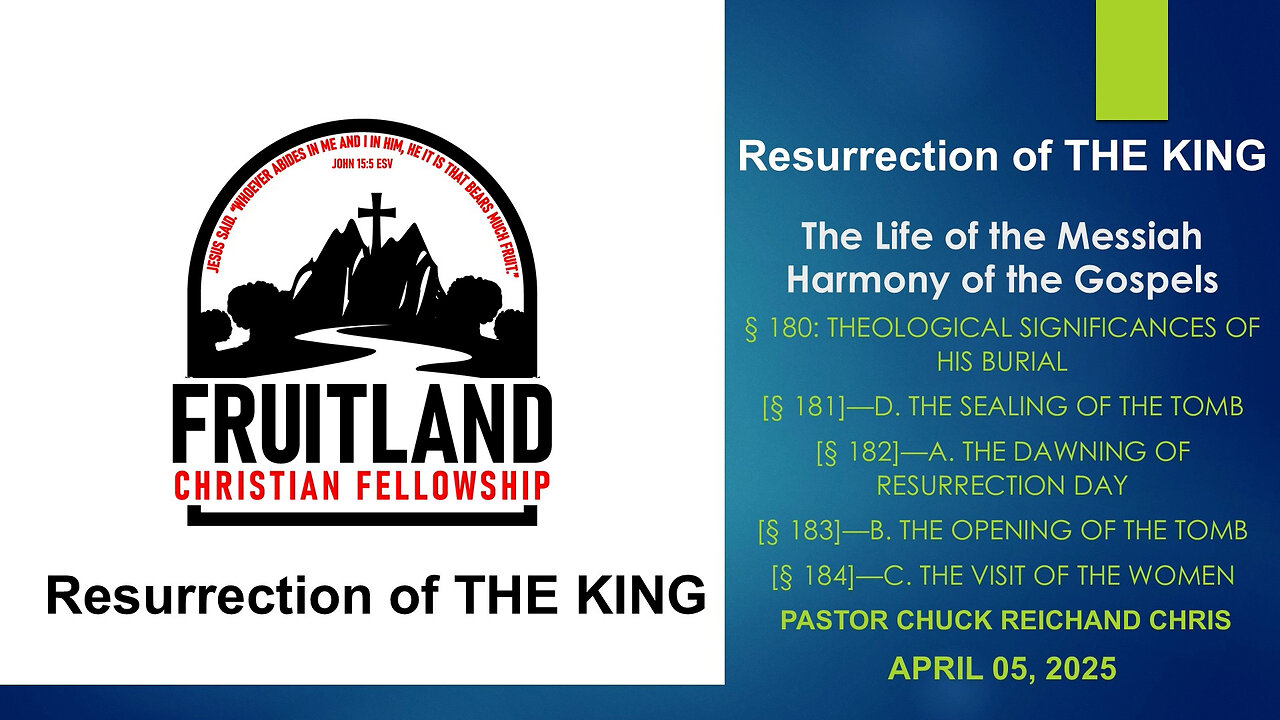 JESUS SAID, "WHOEVER ABIDES IN ME AND I IN HIM, HE IT IS THAT BEARS MUCH FRUIT."
JOHN 15:5 ESV

FRUITLAND
CHRISTIAN FELLOWSHIP

Resurrection of THE KING

Resurrection of THE KING

The Life of the Messiah
Harmony of the Gospels

§ 180: THEOLOGICAL SIGNIFICANCES OF HIS BURIAL

[§ 181]—D. THE SEALING OF THE TOMB

[§ 182]—A. THE DAWNING OF RESURRECTION DAY

[§ 183]—B. THE OPENING OF THE TOMB

[§ 184]—C. THE VISIT OF THE WOMEN

PASTOR CHUCK REICHAND CHRIS

APRIL 05, 2025